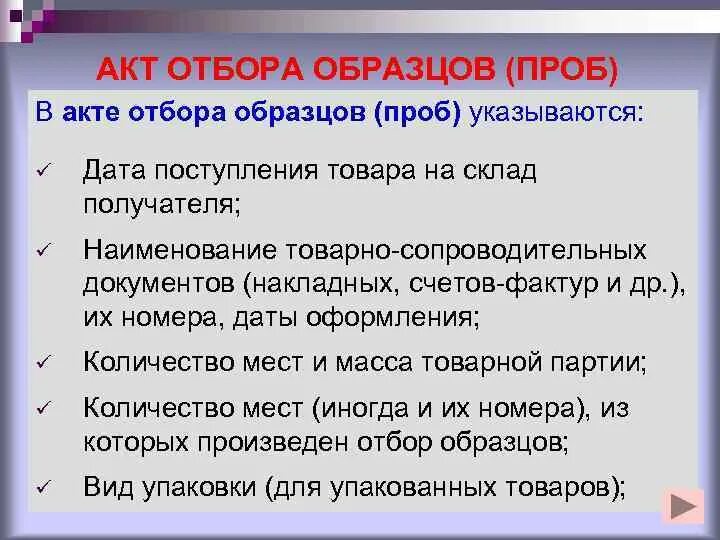 АКТ ОТБОРА ОБРАЗЦОВ (ПРОБ)

В акте отбора образцов (проб) указываются:

✓ Дата поступления товара на склад получателя;

✓ Наименование товарно-сопроводительных документов (накладных, счетов-фактур и др.), их номера, даты оформления;

✓ Количество мест и масса товарной партии;

✓ Количество мест (иногда и их номера), из которых произведен отбор образцов;

✓ Вид упаковки (для упакованных товаров);